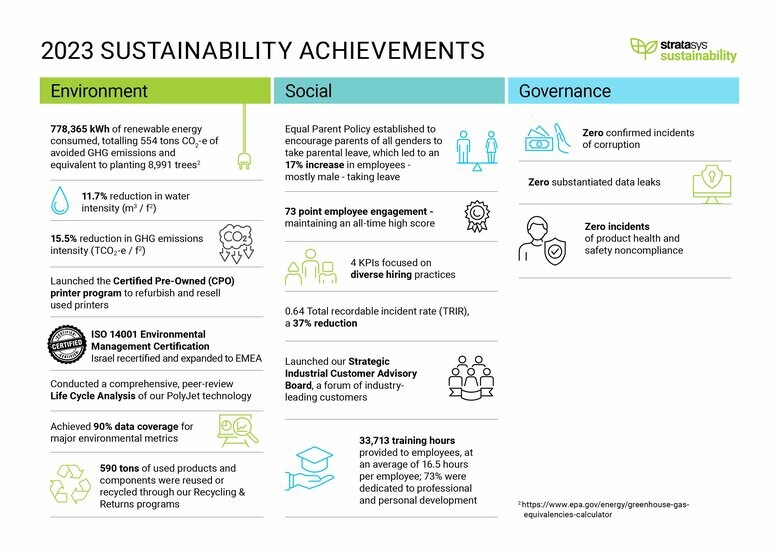 2023 SUSTAINABILITY ACHIEVEMENTS

stratasys sustainability

Environment

778,365 kWh of renewable energy consumed, totalling 554 tons $CO_2$-e of avoided GHG emissions and equivalent to planting 8,991 trees$^2$

11.7% reduction in water intensity ($m^3$ / $f^2$)

15.5% reduction in GHG emissions intensity ($TCO_2$-e / $f^2$)

$CO_2$

Launched the Certified Pre-Owned (CPO) printer program to refurbish and resell used printers

CERTIFIED

ISO 14001 Environmental Management Certification Israel recertified and expanded to EMEA

Conducted a comprehensive, peer-review Life Cycle Analysis of our PolyJet technology

Achieved 90% data coverage for major environmental metrics

590 tons of used products and components were reused or recycled through our Recycling & Returns programs

Social

Equal Parent Policy established to encourage parents of all genders to take parental leave, which led to an 17% increase in employees - mostly male - taking leave

73 point employee engagement - maintaining an all-time high score

4 KPIs focused on diverse hiring practices

0.64 Total recordable incident rate (TRIR), a 37% reduction

Launched our Strategic Industrial Customer Advisory Board, a forum of industry-leading customers

33,713 training hours provided to employees, at an average of 16.5 hours per employee; 73% were dedicated to professional and personal development

Governance

Zero confirmed incidents of corruption

Zero substantiated data leaks

Zero incidents of product health and safety noncompliance

$^2$ https://www.epa.gov/energy/greenhouse-gas-equivalencies-calculator